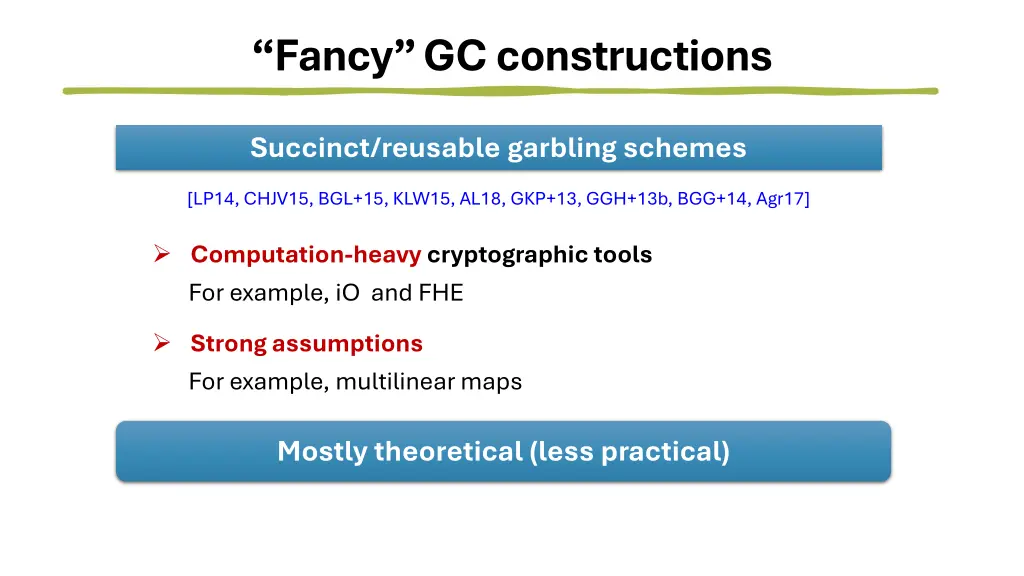 “Fancy” GC constructions

Succinct/reusable garbling schemes

[LP14, CHJV15, BGL+15, KLW15, AL18, GKP+13, GGH+13b, BGG+14, Agr17]

➢ Computation-heavy cryptographic tools
For example, iO and FHE

➢ Strong assumptions
For example, multilinear maps

Mostly theoretical (less practical)